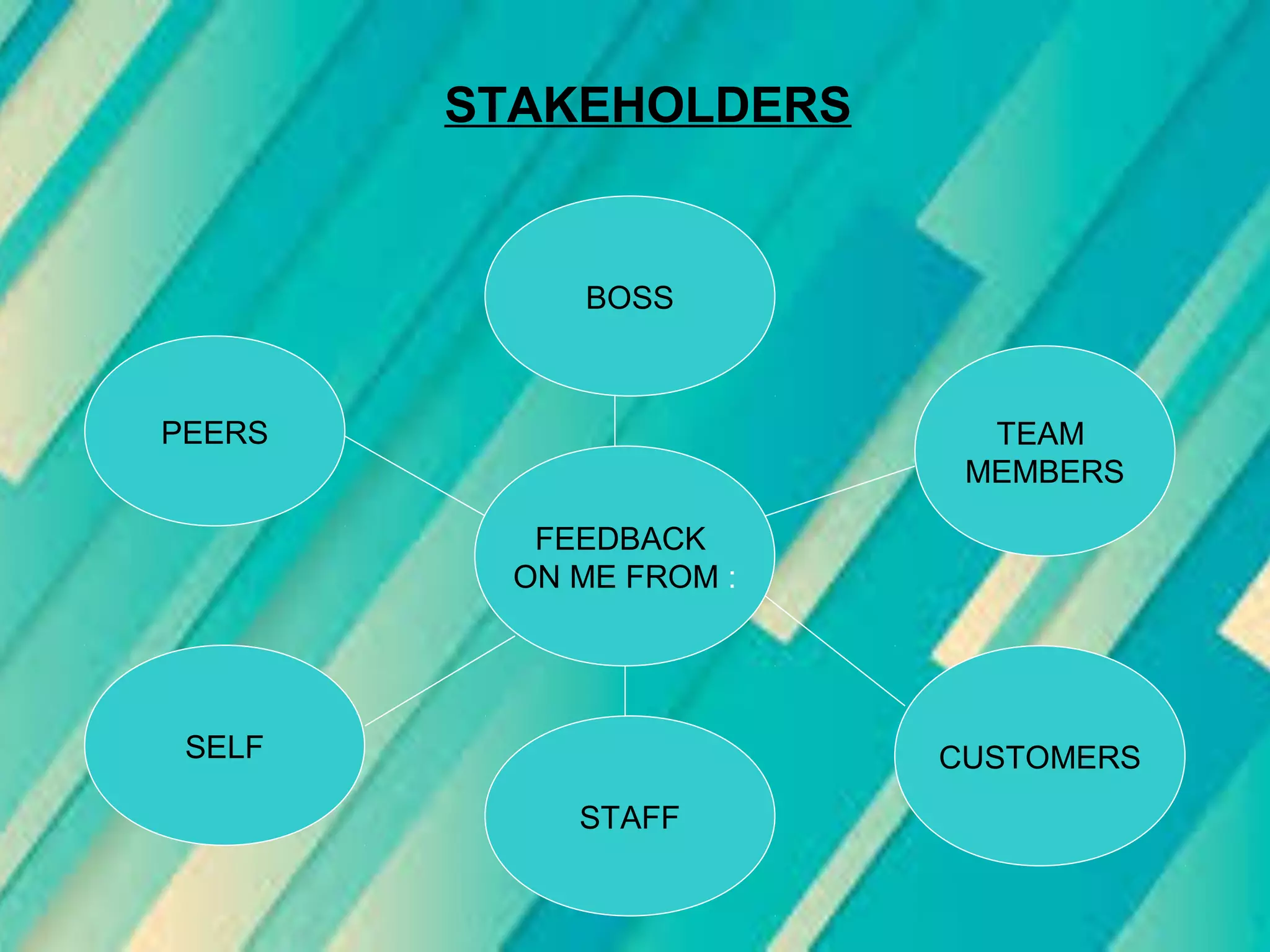 STAKEHOLDERS

BOSS

PEERS

TEAM MEMBERS

FEEDBACK ON ME FROM :

SELF

STAFF

CUSTOMERS